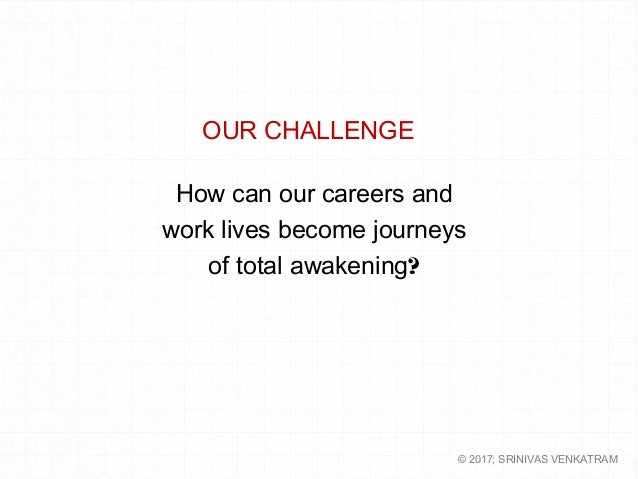 OUR CHALLENGE

How can our careers and work lives become journeys of total awakening?

© 2017; SRINIVAS VENKATRAM